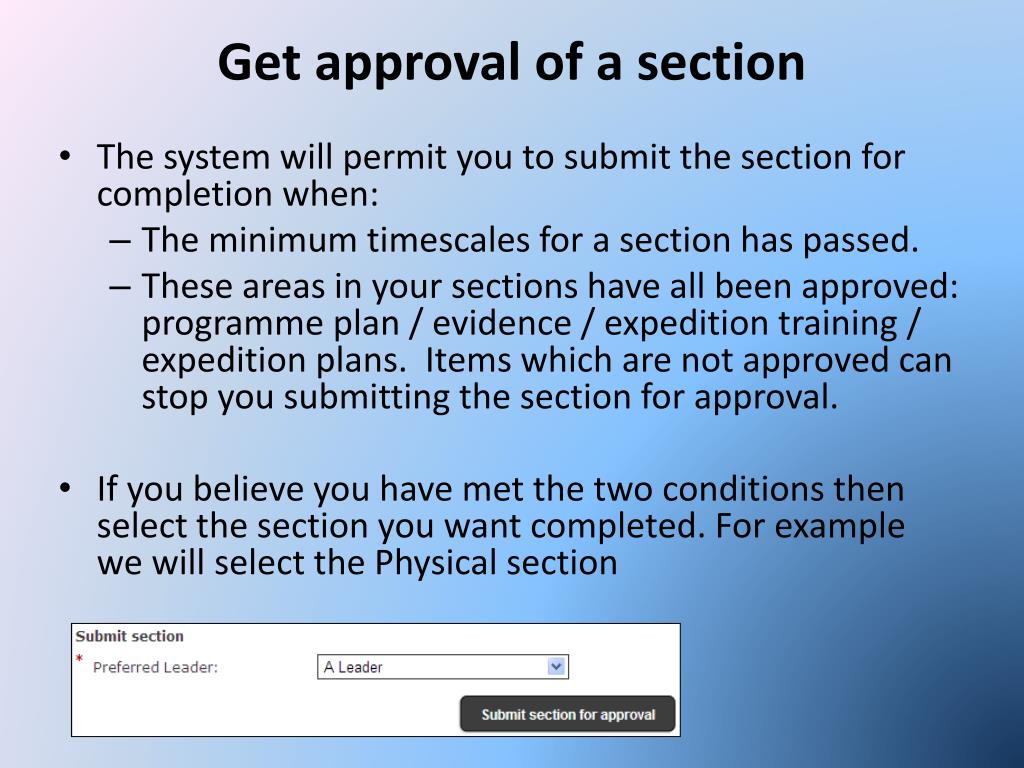 Get approval of a section

• The system will permit you to submit the section for completion when:
 – The minimum timescales for a section has passed.
 – These areas in your sections have all been approved: programme plan / evidence / expedition training / expedition plans. Items which are not approved can stop you submitting the section for approval.

• If you believe you have met the two conditions then select the section you want completed. For example we will select the Physical section

Submit section
* Preferred Leader: A Leader
Submit section for approval